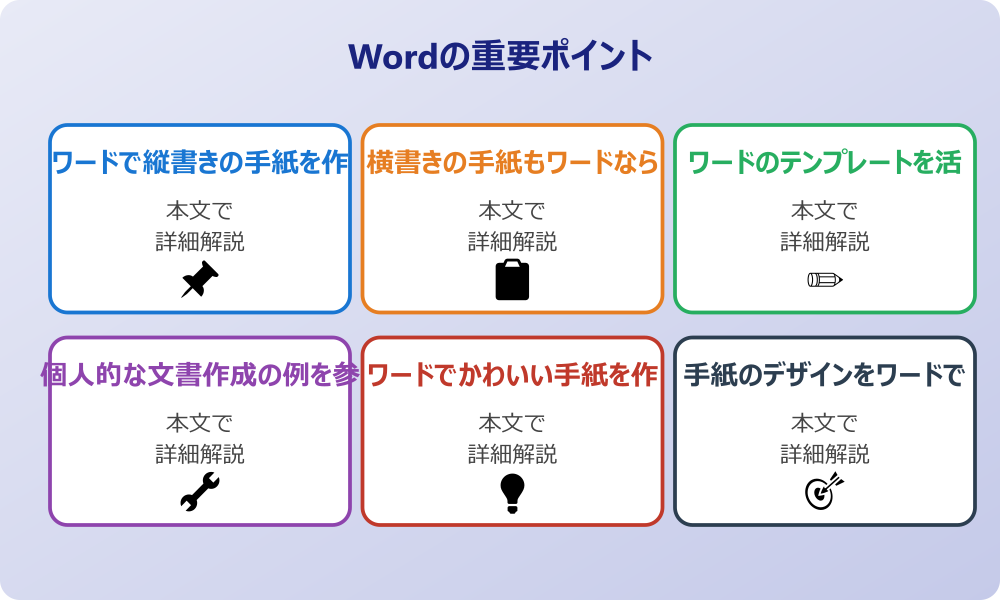 Wordの重要ポイント

ワードで縦書きの手紙を作

本文で
詳細解説

横書きの手紙もワードなら

本文で
詳細解説

ワードのテンプレートを活

本文で
詳細解説

個人的な文書作成の例を参

本文で
詳細解説

ワードでかわいい手紙を作

本文で
詳細解説

手紙のデザインをワードで

本文で
詳細解説